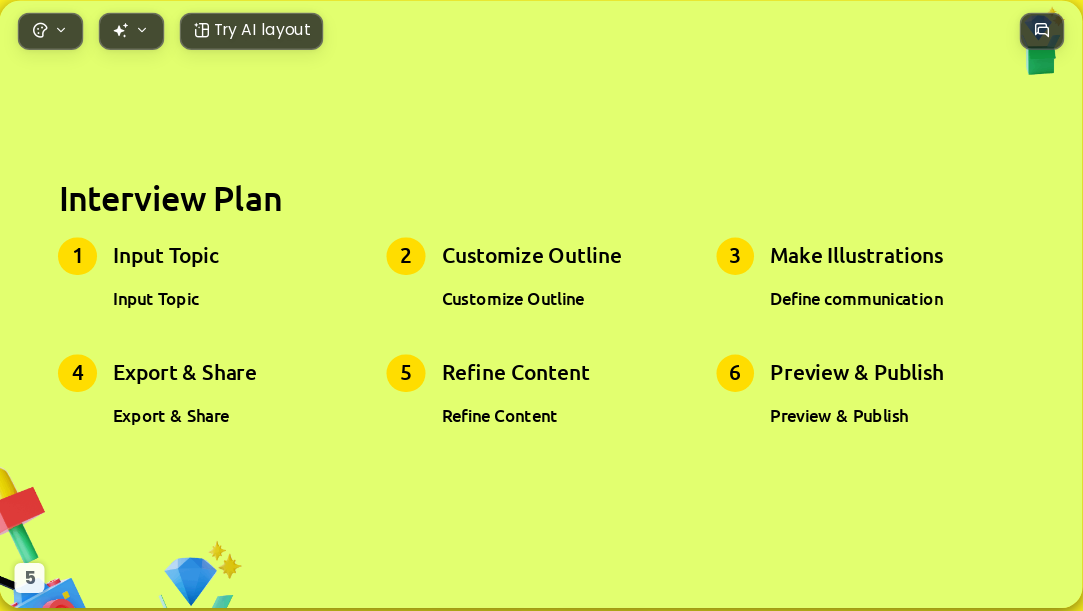 Try AI layout

Interview Plan

1 Input Topic
Input Topic

2 Customize Outline
Customize Outline

3 Make Illustrations
Define communication

4 Export & Share
Export & Share

5 Refine Content
Refine Content

6 Preview & Publish
Preview & Publish

5